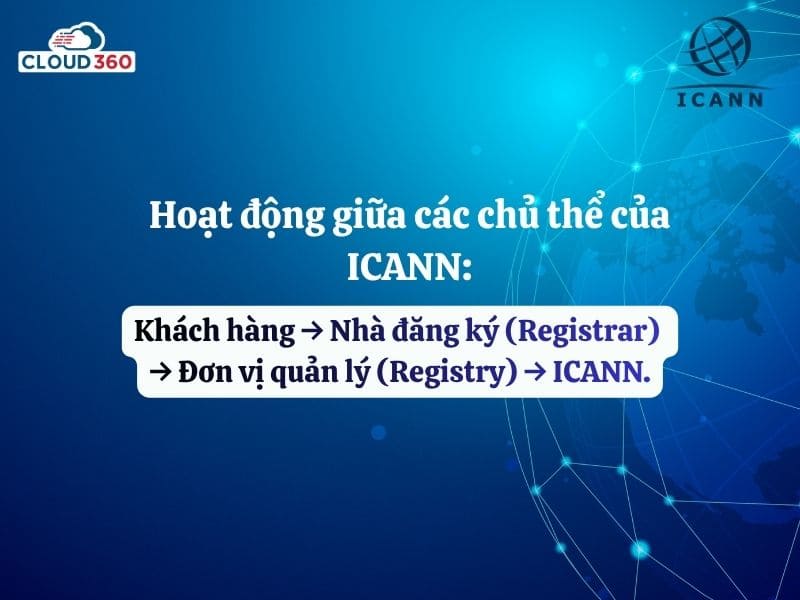 CLOUD360

ICANN

Hoạt động giữa các chủ thể của ICANN:

Khách hàng → Nhà đăng ký (Registrar) → Đơn vị quản lý (Registry) → ICANN.